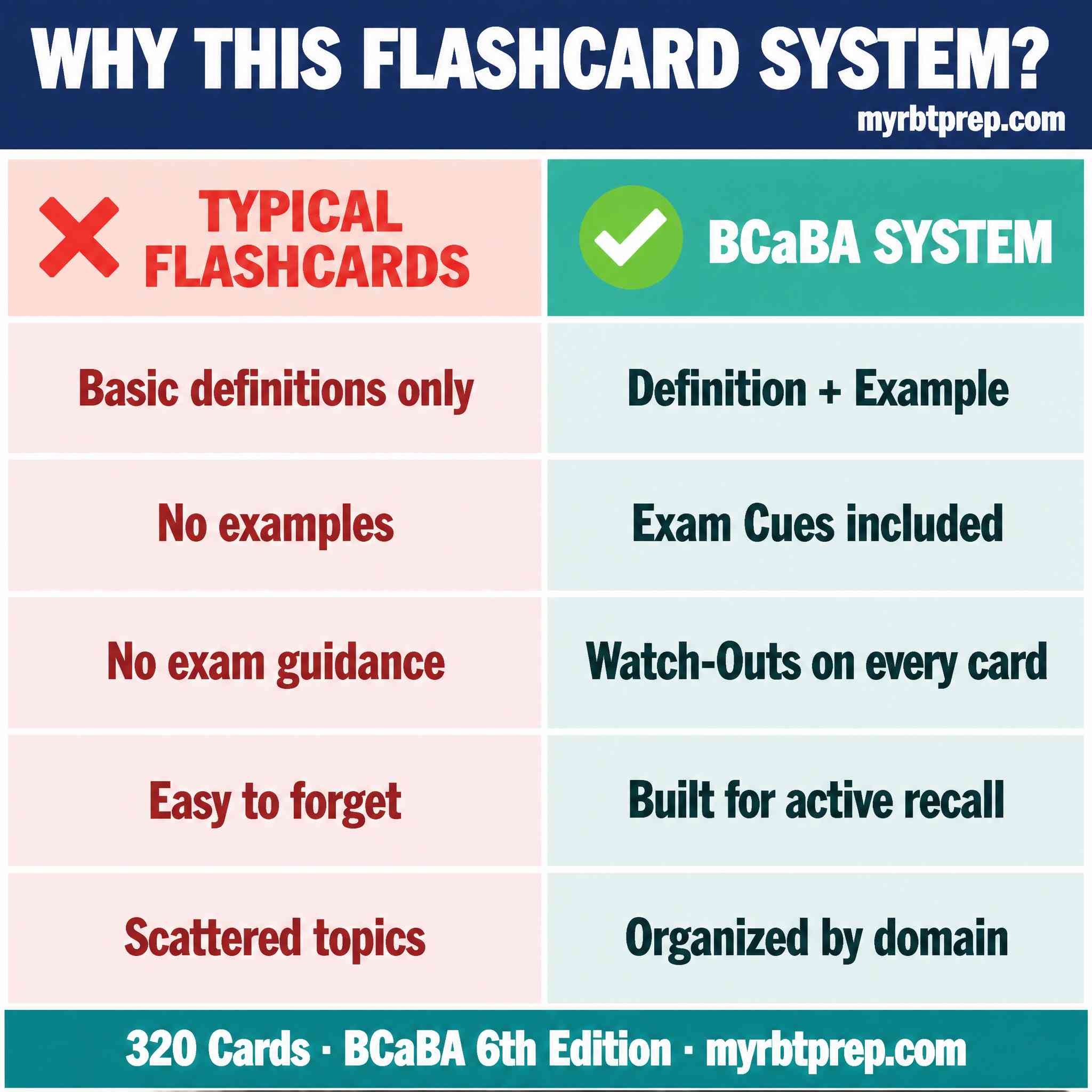 WHY THIS FLASHCARD SYSTEM?

myrbtprep.com

| TYPICAL FLASHCARDS | BCaBA SYSTEM |
|---|---|
| Basic definitions only | Definition + Example |
| No examples | Exam Cues included |
| No exam guidance | Watch-Outs on every card |
| Easy to forget | Built for active recall |
| Scattered topics | Organized by domain |

320 Cards · BCaBA 6th Edition · myrbtprep.com